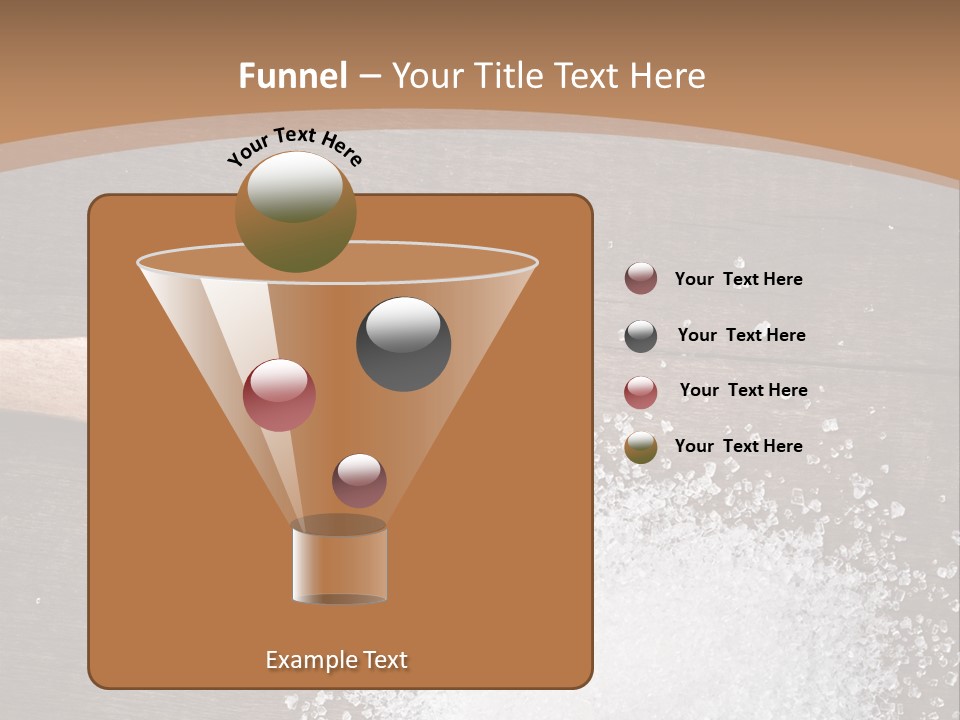 Funnel – Your Title Text Here

Your Text Here

Your Text Here

Your Text Here

Your Text Here

Your Text Here

Example Text